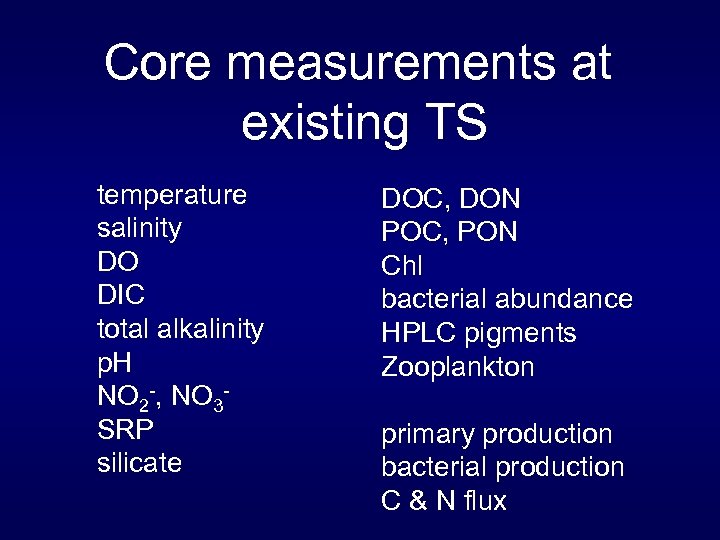 Core measurements at existing TS

temperature
salinity
DO
DIC
total alkalinity
pH
$NO_2^-$, $NO_3^-$
SRP
silicate

DOC, DON
POC, PON
Chl
bacterial abundance
HPLC pigments
Zooplankton

primary production
bacterial production
C & N flux